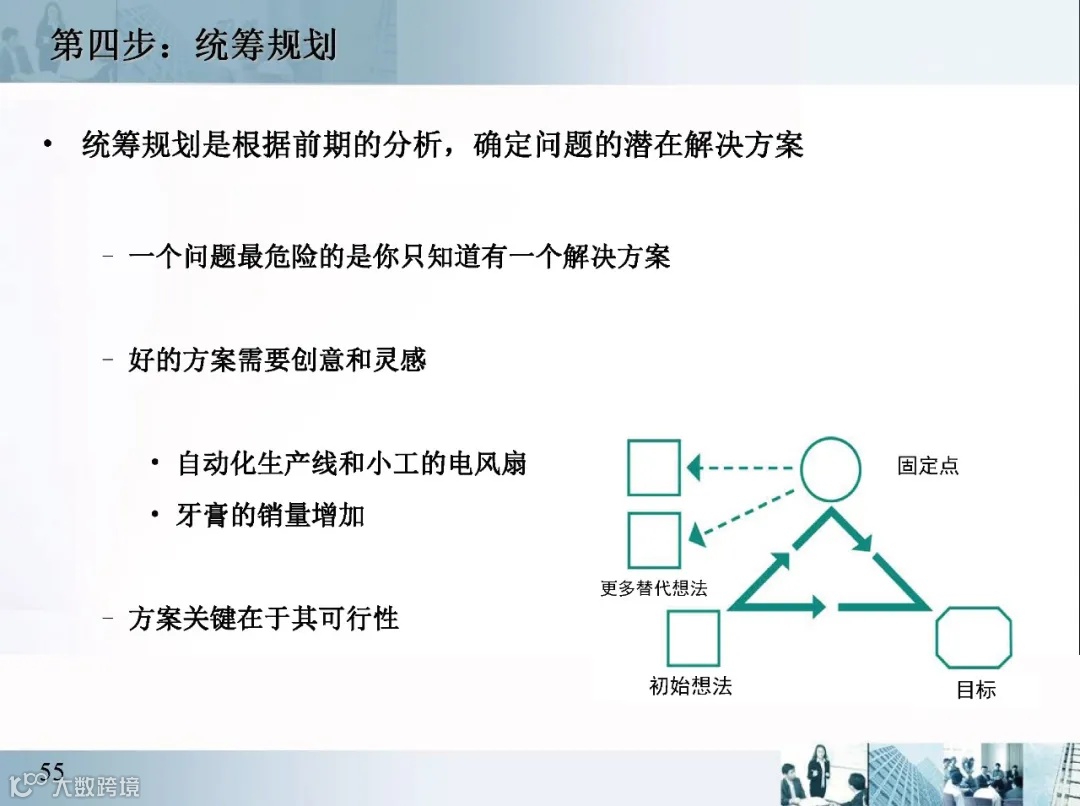 第四步：统筹规划

• 统筹规划是根据前期的分析，确定问题的潜在解决方案

– 一个问题最危险的是你只知道有一个解决方案

– 好的方案需要创意和灵感

• 自动化生产线和小工的电风扇

• 牙膏的销量增加

– 方案关键在于其可行性

固定点

更多替代想法

初始想法

目标

55

大数跨境